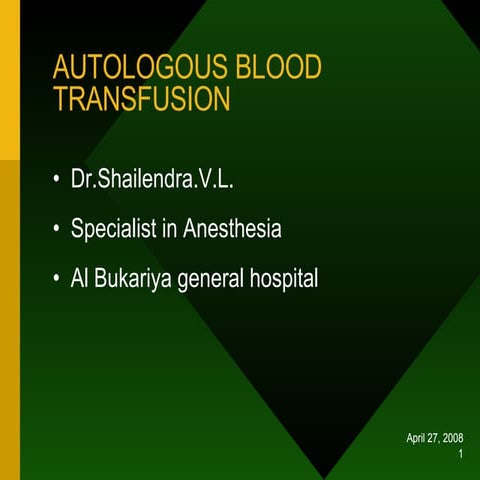 AUTOLOGOUS BLOOD TRANSFUSION

• Dr.Shailendra.V.L.

• Specialist in Anesthesia

• Al Bukariya general hospital

April 27, 2008
1